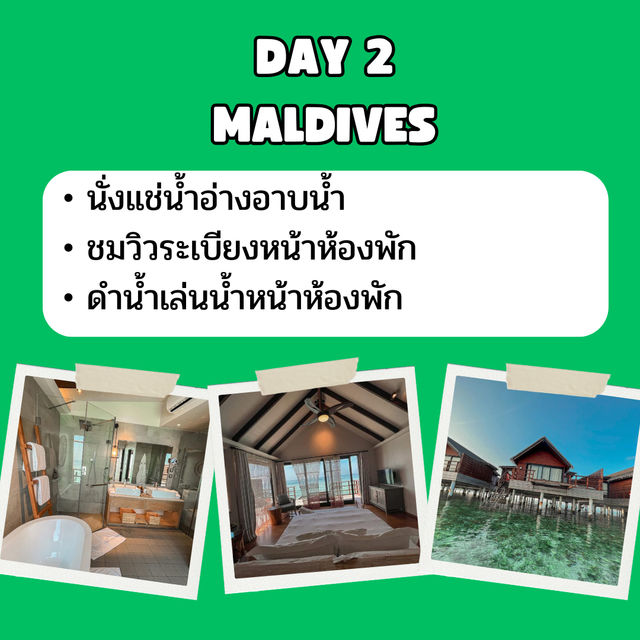 DAY 2
MALDIVES

• นั่งแช่น้ำอ่างอาบน้ำ
• ชมวิวระเบียงหน้าห้องพัก
• ดำน้ำเล่นน้ำหน้าห้องพัก